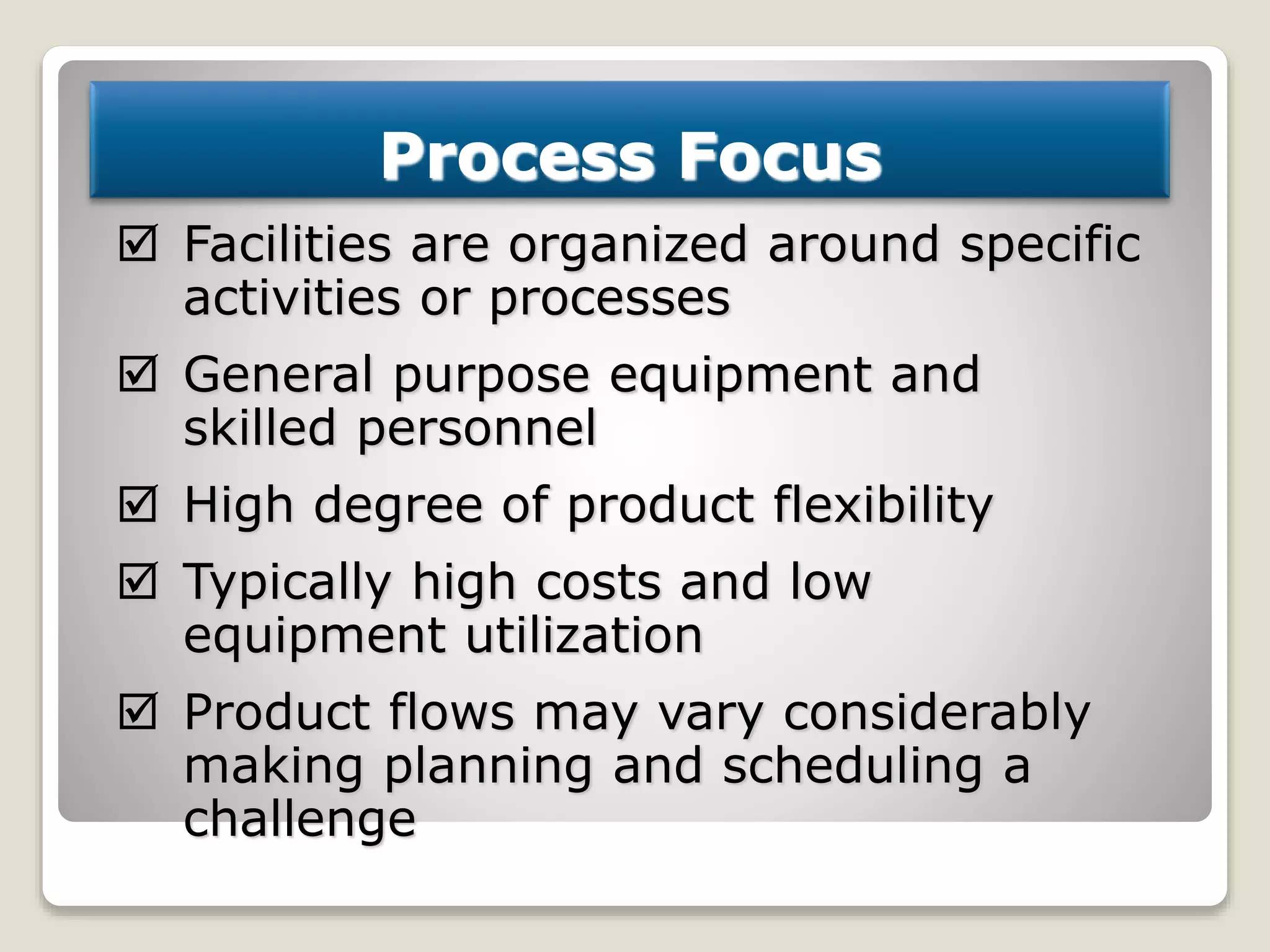 Process Focus

☑ Facilities are organized around specific activities or processes

☑ General purpose equipment and skilled personnel

☑ High degree of product flexibility

☑ Typically high costs and low equipment utilization

☑ Product flows may vary considerably making planning and scheduling a challenge